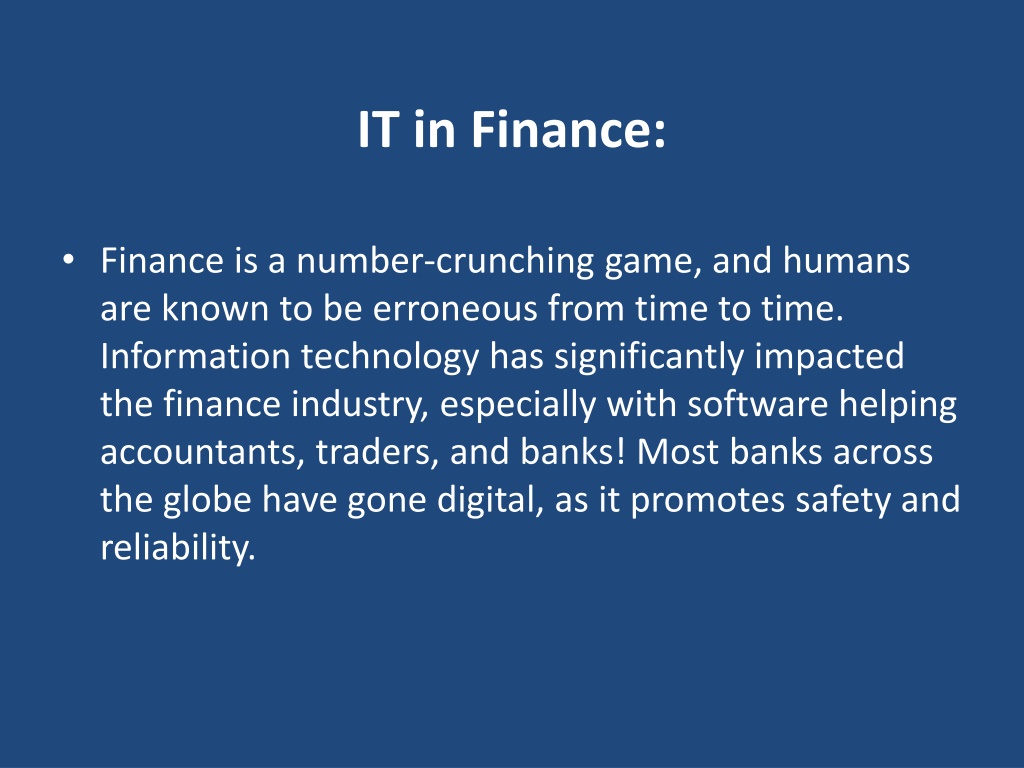 IT in Finance:

• Finance is a number-crunching game, and humans are known to be erroneous from time to time. Information technology has significantly impacted the finance industry, especially with software helping accountants, traders, and banks! Most banks across the globe have gone digital, as it promotes safety and reliability.